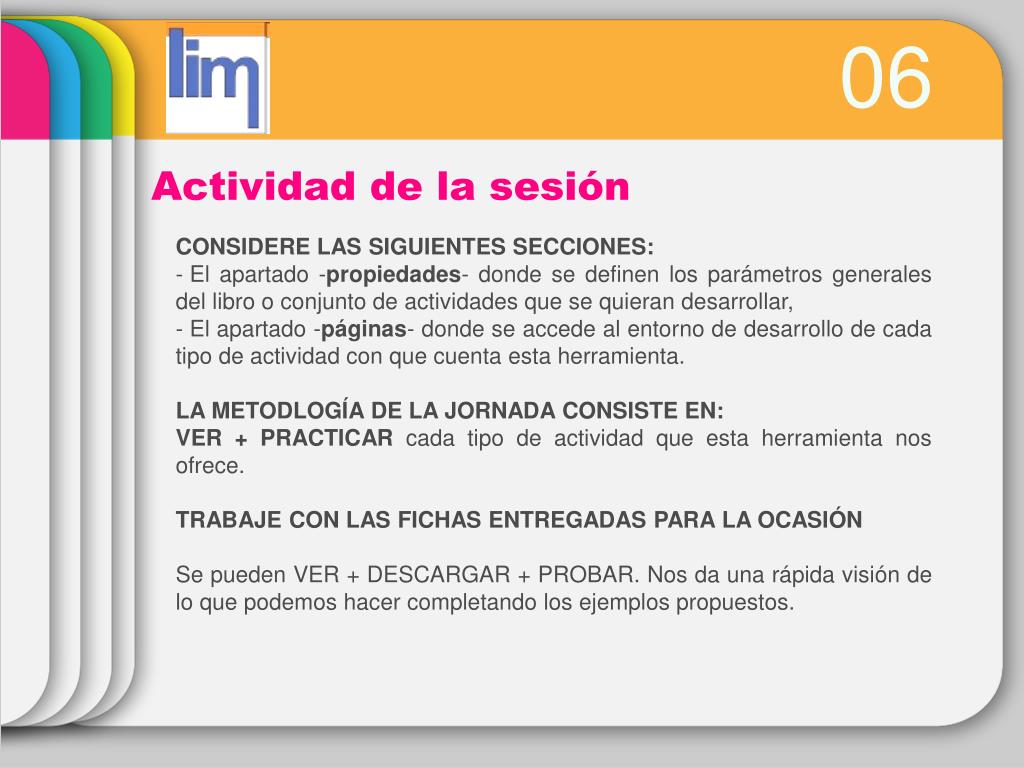 lim

06

Actividad de la sesión

CONSIDERE LAS SIGUIENTES SECCIONES:
- El apartado -propiedades- donde se definen los parámetros generales del libro o conjunto de actividades que se quieran desarrollar,
- El apartado -páginas- donde se accede al entorno de desarrollo de cada tipo de actividad con que cuenta esta herramienta.

LA METODLOGÍA DE LA JORNADA CONSISTE EN:
VER + PRACTICAR cada tipo de actividad que esta herramienta nos ofrece.

TRABAJE CON LAS FICHAS ENTREGADAS PARA LA OCASIÓN

Se pueden VER + DESCARGAR + PROBAR. Nos da una rápida visión de lo que podemos hacer completando los ejemplos propuestos.